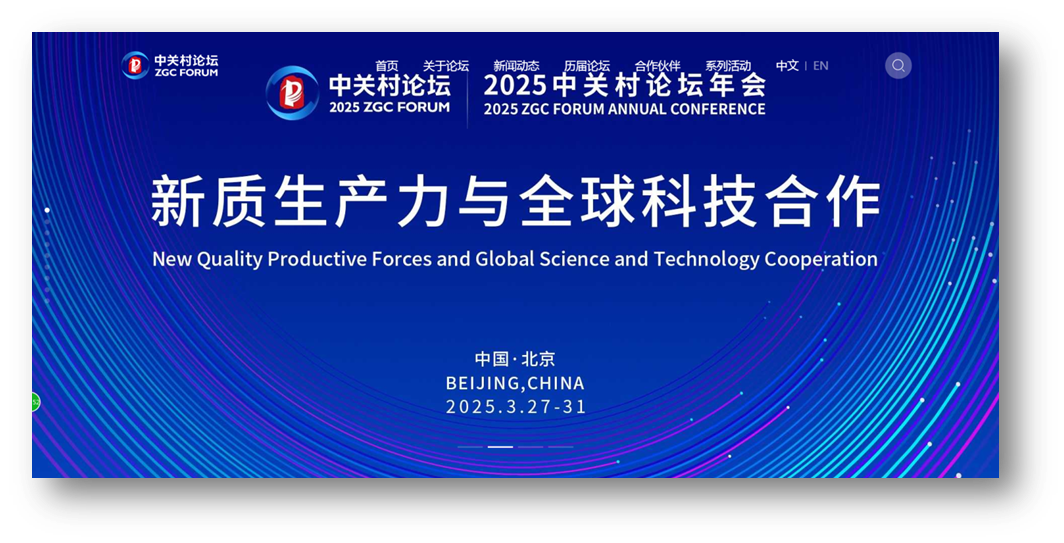 中关村论坛
ZGC FORUM

首页 关于论坛 新闻动态 历届论坛 合作伙伴 系列活动 中文 | EN

中关村论坛
2025 ZGC FORUM

2025中关村论坛年会
2025 ZGC FORUM ANNUAL CONFERENCE

新质生产力与全球科技合作
New Quality Productive Forces and Global Science and Technology Cooperation

中国·北京
BEIJING,CHINA
2025.3.27-31